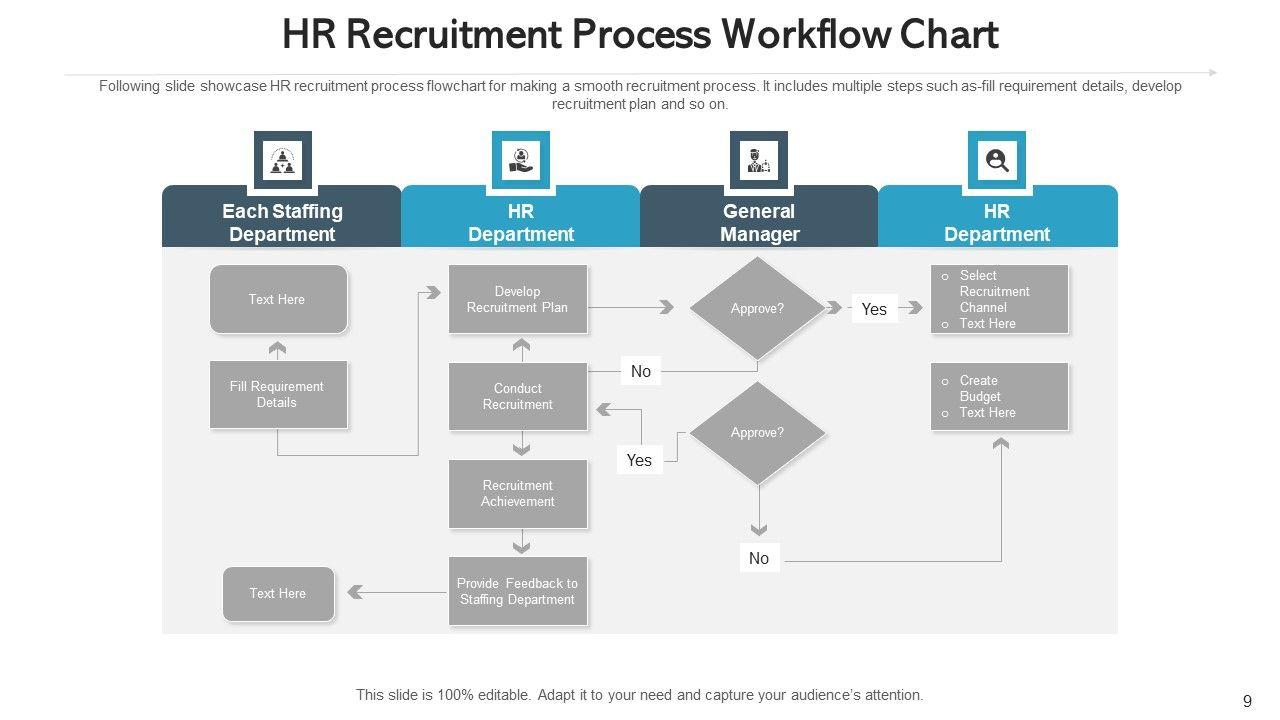 HR Recruitment Process Workflow Chart

Following slide showcase HR recruitment process flowchart for making a smooth recruitment process. It includes multiple steps such as-fill requirement details, develop recruitment plan and so on.

Each Staffing Department

HR Department

General Manager

HR Department

Text Here

Fill Requirement Details

Develop Recruitment Plan

Conduct Recruitment

Recruitment Achievement

Provide Feedback to Staffing Department

Text Here

Approve?

Yes

No

Approve?

Yes

No

o Select Recruitment Channel
o Text Here

o Create Budget
o Text Here

This slide is 100% editable. Adapt it to your need and capture your audience's attention.

9